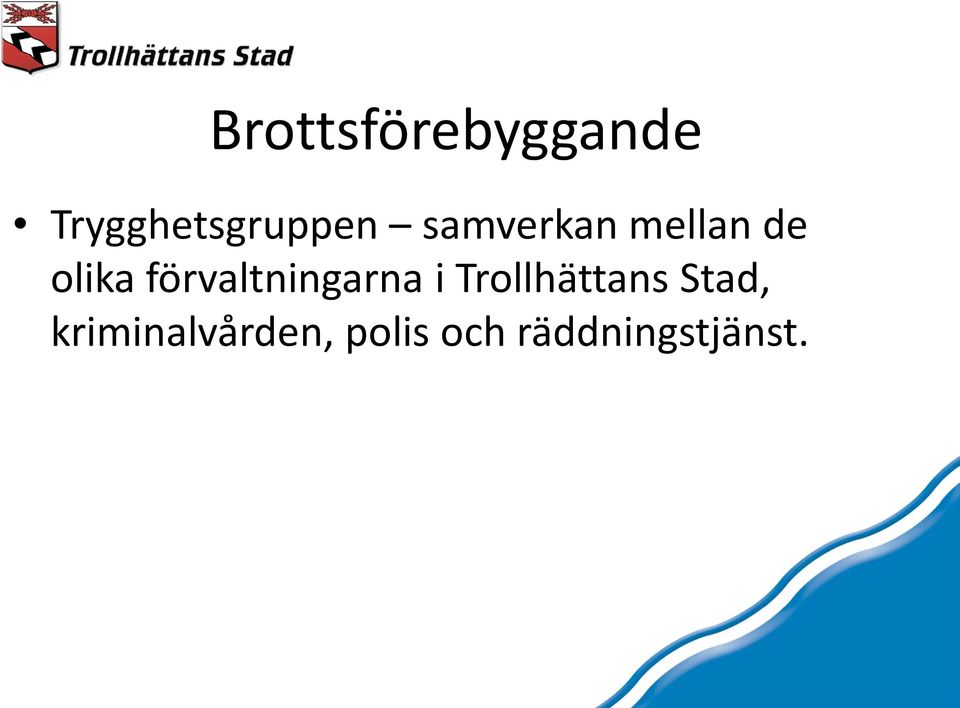 Trollhättans Stad

Brottsförebyggande

• Trygghetsgruppen – samverkan mellan de olika förvaltningarna i Trollhättans Stad, kriminalvården, polis och räddningstjänst.